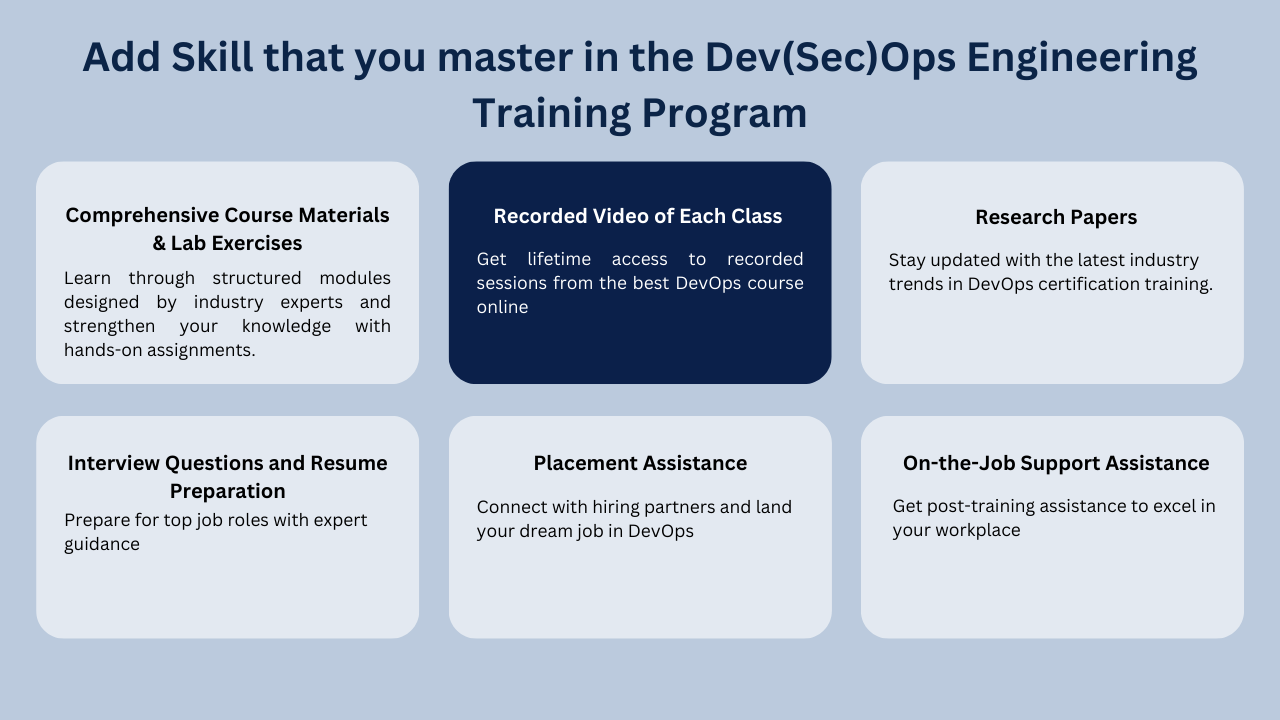 Add Skill that you master in the Dev(Sec)Ops Engineering Training Program

Comprehensive Course Materials & Lab Exercises

Learn through structured modules designed by industry experts and strengthen your knowledge with hands-on assignments.

Recorded Video of Each Class

Get lifetime access to recorded sessions from the best DevOps course online

Research Papers

Stay updated with the latest industry trends in DevOps certification training.

Interview Questions and Resume Preparation

Prepare for top job roles with expert guidance

Placement Assistance

Connect with hiring partners and land your dream job in DevOps

On-the-Job Support Assistance

Get post-training assistance to excel in your workplace